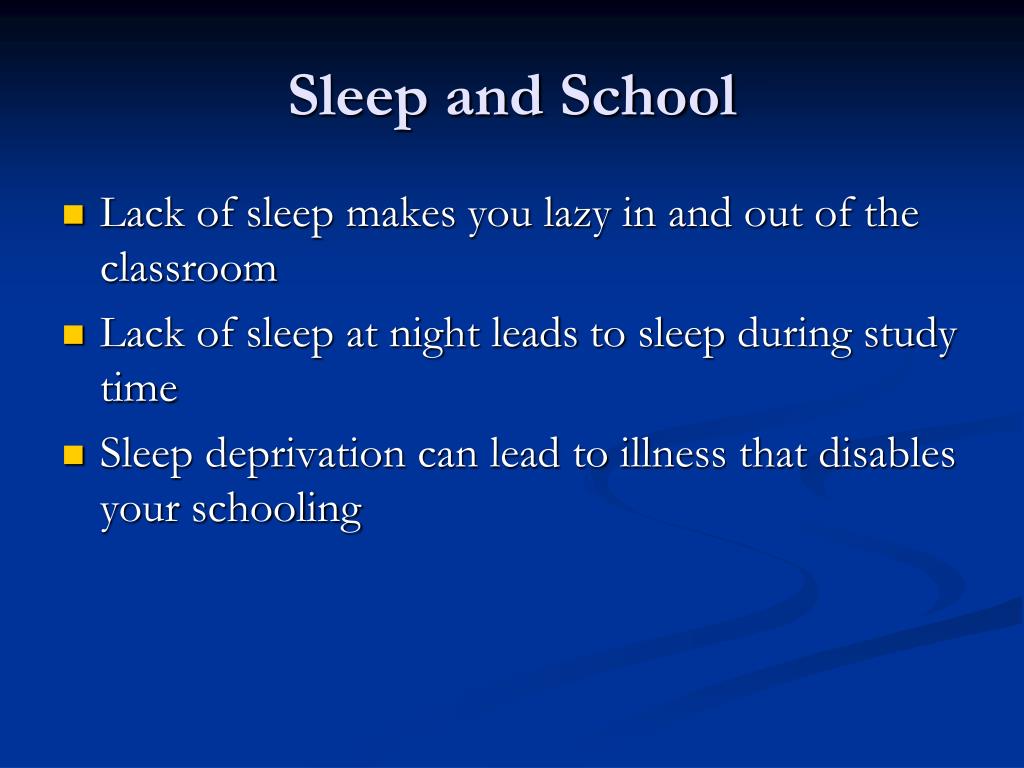 Sleep and School

- Lack of sleep makes you lazy in and out of the classroom
- Lack of sleep at night leads to sleep during study time
- Sleep deprivation can lead to illness that disables your schooling